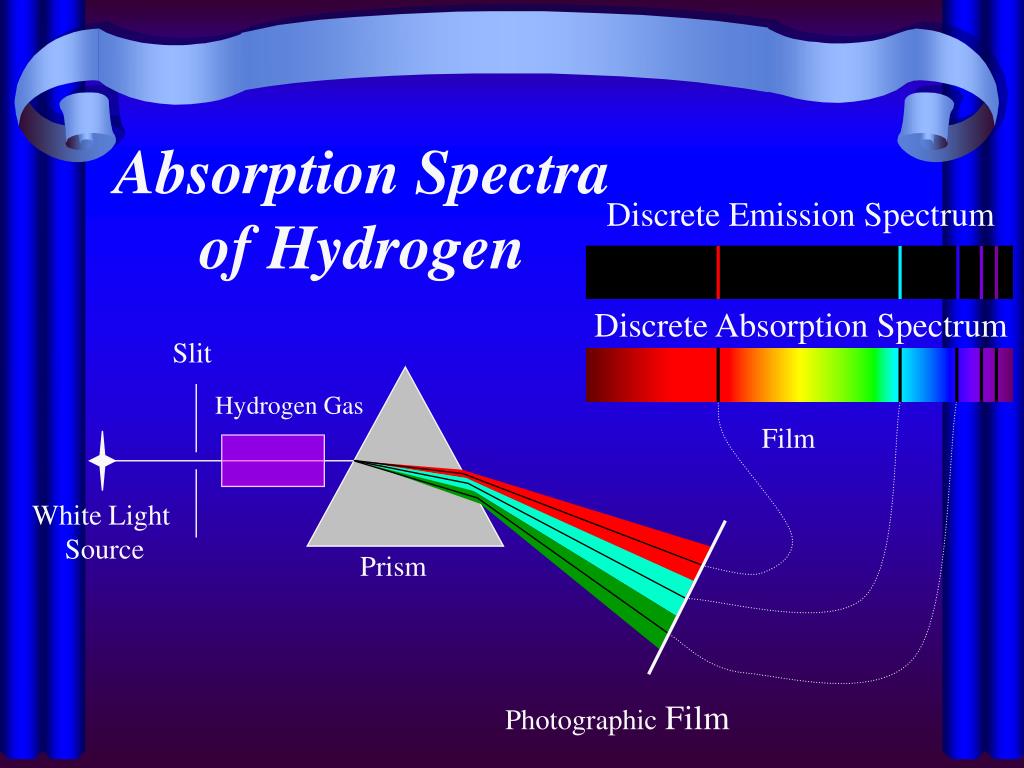 Absorption Spectra of Hydrogen

Discrete Emission Spectrum

Discrete Absorption Spectrum

Film

Slit

Hydrogen Gas

White Light Source

Prism

Photographic Film